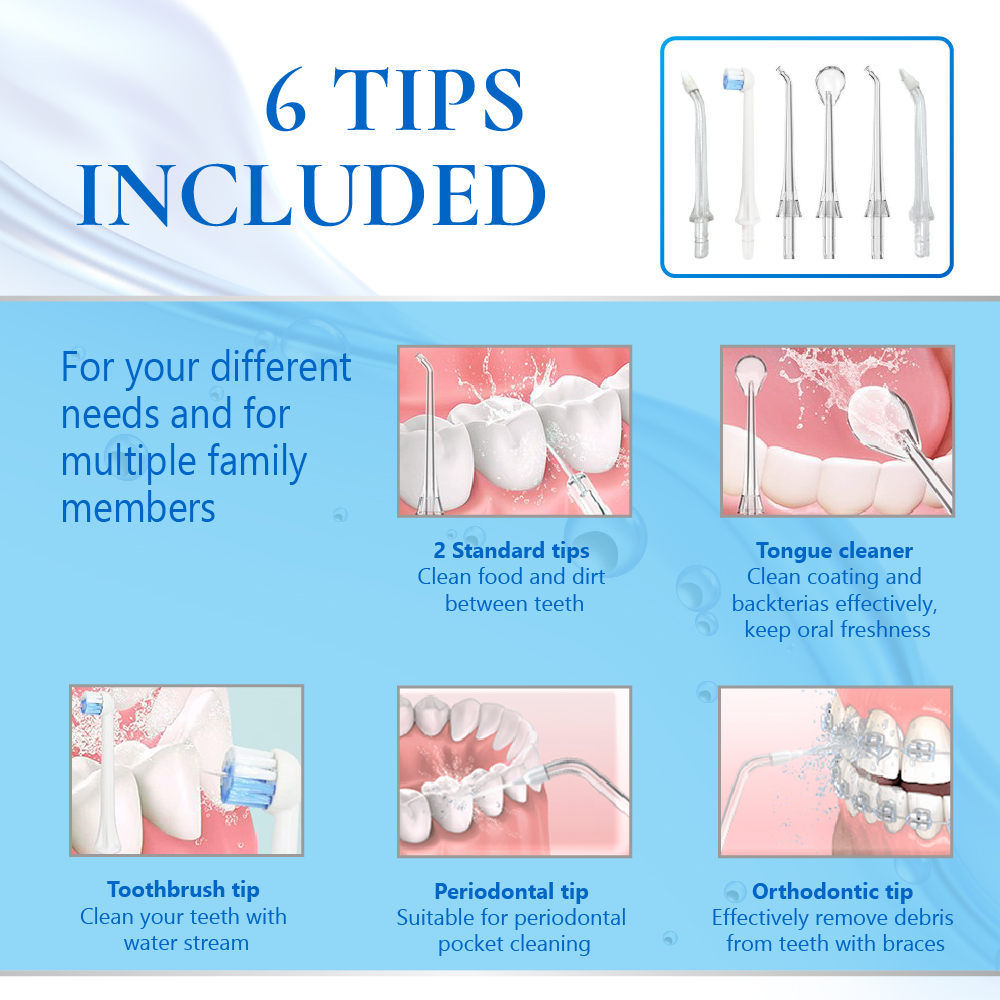 6 TIPS INCLUDED

For your different needs and for multiple family members

2 Standard tips
Clean food and dirt between teeth

Tongue cleaner
Clean coating and backterias effectively, keep oral freshness

Toothbrush tip
Clean your teeth with water stream

Periodontal tip
Suitable for periodontal pocket cleaning

Orthodontic tip
Effectively remove debris from teeth with braces